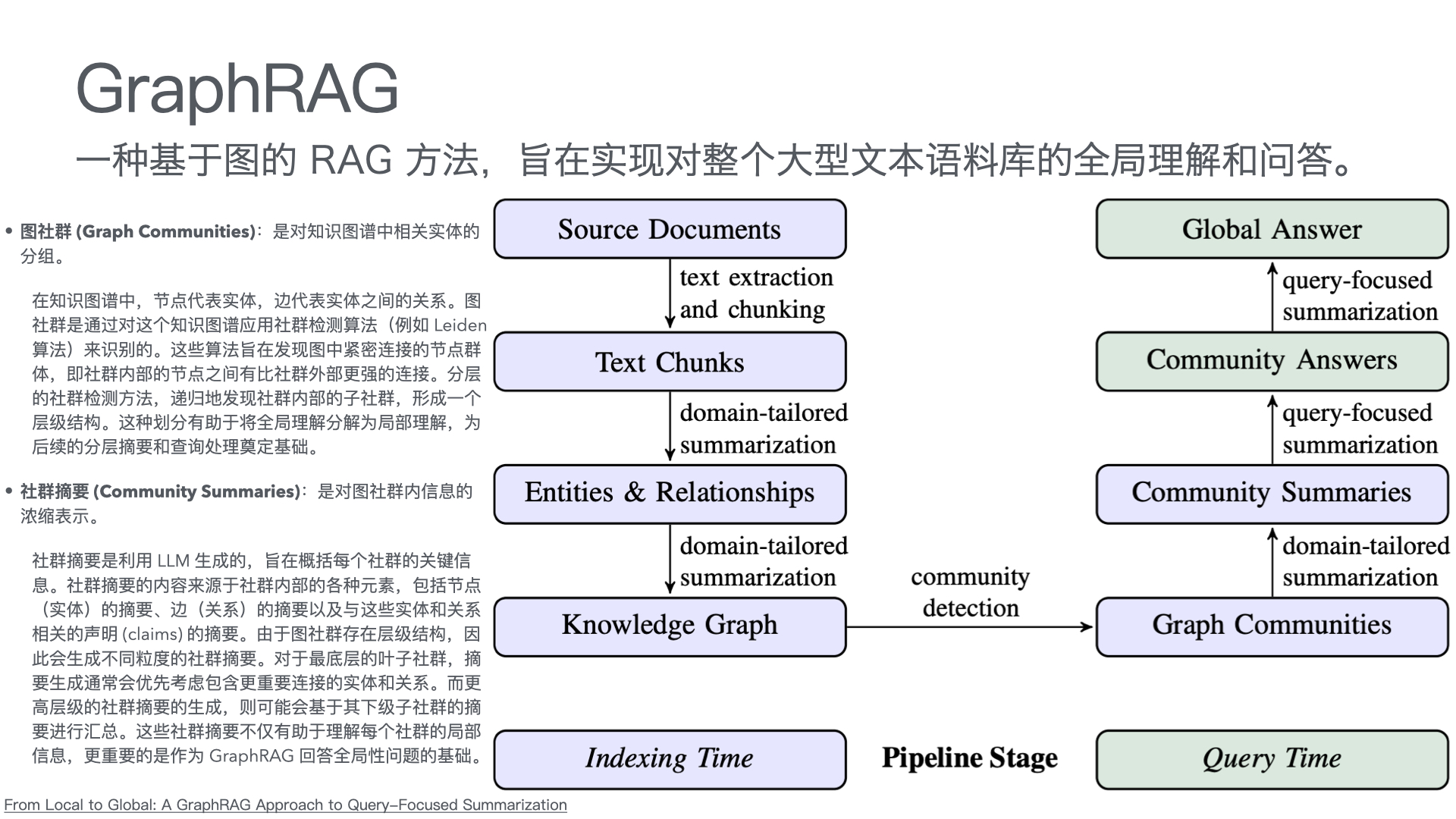 GraphRAG

一种基于图的 RAG 方法，旨在实现对整个大型文本语料库的全局理解和问答。

• 图社群 (Graph Communities)：是对知识图谱中相关实体的分组。

在知识图谱中，节点代表实体，边代表实体之间的关系。图社群是通过对这个知识图谱应用社群检测算法（例如 Leiden 算法）来识别的。这些算法旨在发现图中紧密连接的节点群体，即社群内部的节点之间有比社群外部更强的连接。分层的社群检测方法，递归地发现社群内部的子社群，形成一个层级结构。这种划分有助于将全局理解分解为局部理解，为后续的分层摘要和查询处理奠定基础。

• 社群摘要 (Community Summaries)：是对图社群内信息的浓缩表示。

社群摘要是利用 LLM 生成的，旨在概括每个社群的关键信息。社群摘要的内容来源于社群内部的各种元素，包括节点（实体）的摘要、边（关系）的摘要以及与这些实体和关系相关的声明 (claims) 的摘要。由于图社群存在层级结构，因此会生成不同粒度的社群摘要。对于最底层的叶子社群，摘要生成通常会优先考虑包含更重要连接的实体和关系。而更高层级的社群摘要的生成，则可能会基于其下级子社群的摘要进行汇总。这些社群摘要不仅有助于理解每个社群的局部信息，更重要的是作为 GraphRAG 回答全局性问题的基础。

Source Documents
text extraction and chunking
Text Chunks
domain-tailored summarization
Entities & Relationships
domain-tailored summarization
Knowledge Graph
community detection
Graph Communities
domain-tailored summarization
Community Summaries
query-focused summarization
Community Answers
query-focused summarization
Global Answer

Indexing Time
Pipeline Stage
Query Time

From Local to Global: A GraphRAG Approach to Query-Focused Summarization